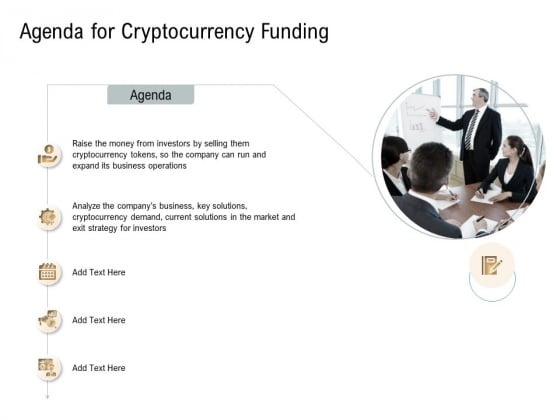 Agenda for Cryptocurrency Funding

Agenda

Raise the money from investors by selling them cryptocurrency tokens, so the company can run and expand its business operations

Analyze the company's business, key solutions, cryptocurrency demand, current solutions in the market and exit strategy for investors

Add Text Here

Add Text Here

Add Text Here